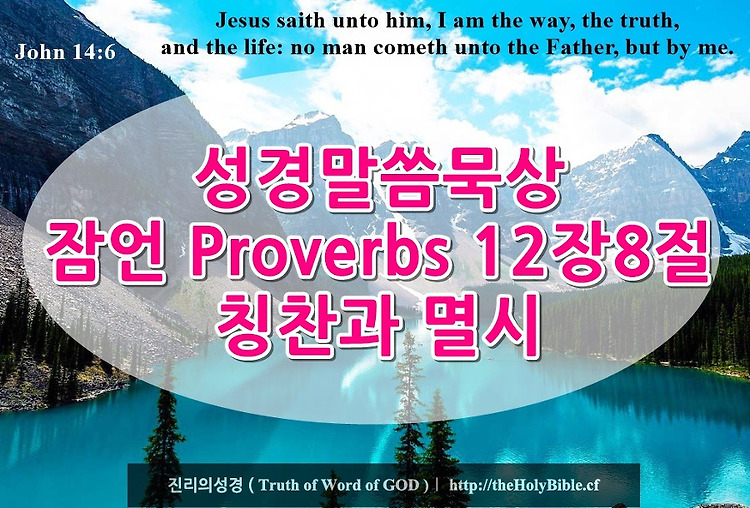 John 14:6

Jesus saith unto him, I am the way, the truth, and the life: no man cometh unto the Father, but by me.

성경말씀묵상
잠언 Proverbs 12장8절
칭찬과 멸시

진리의성경 ( Truth of Word of GOD ) | http://theHolyBible.cf